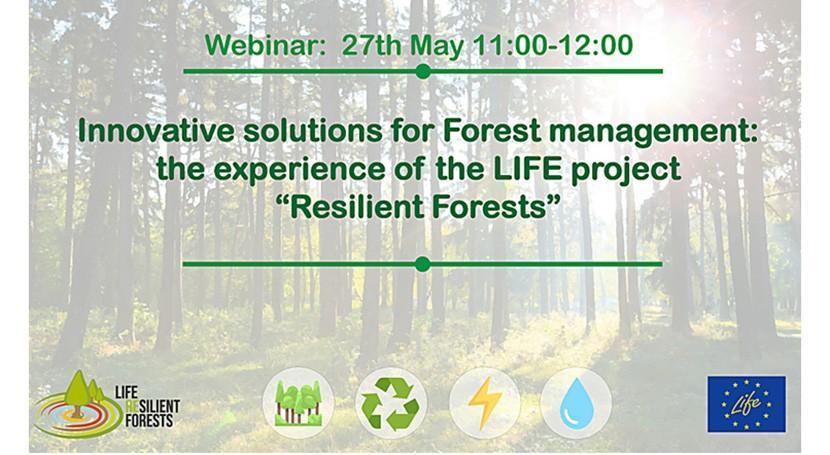 Webinar: 27th May 11:00-12:00

Innovative solutions for Forest management: the experience of the LIFE project "Resilient Forests"

LIFE RESILIENT FORESTS

Life